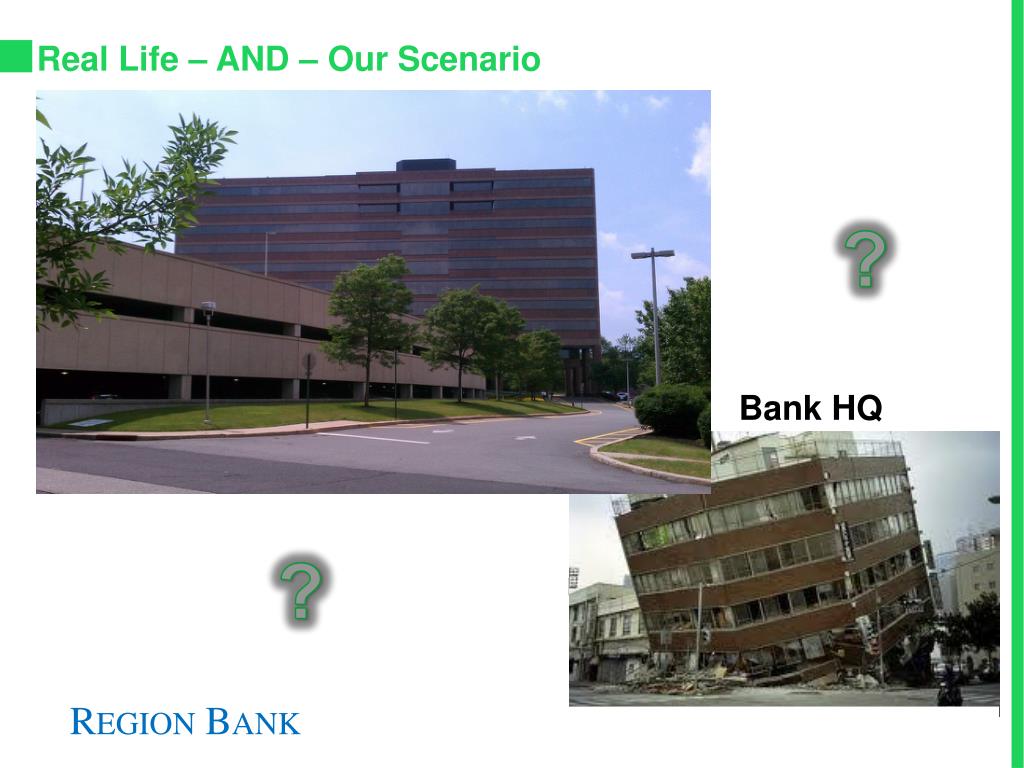 Real Life – AND – Our Scenario

?

Bank HQ

?

REGION BANK